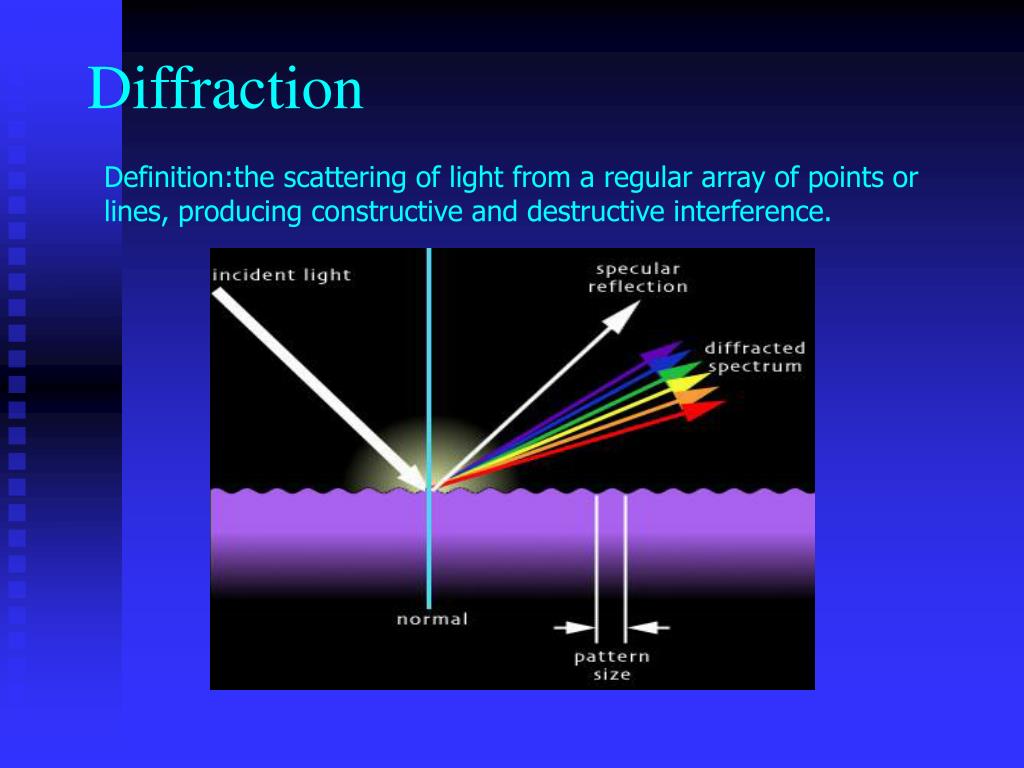 Diffraction

Definition:the scattering of light from a regular array of points or lines, producing constructive and destructive interference.

incident light

specular reflection

diffracted spectrum

normal

pattern size